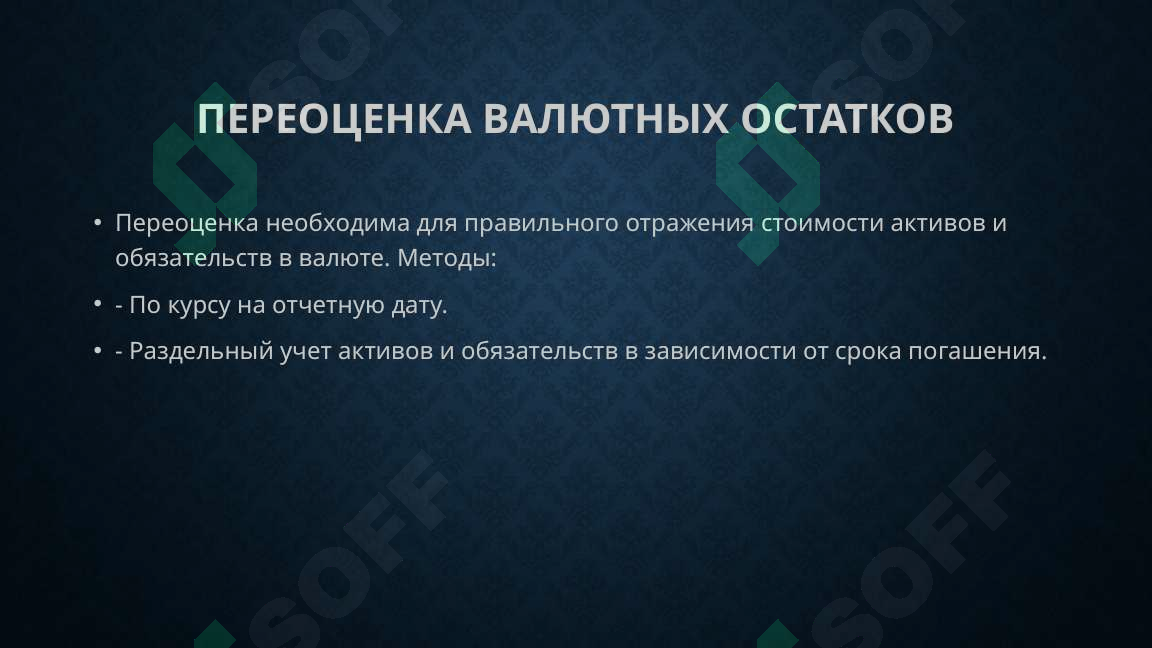 ПЕРЕОЦЕНКА ВАЛЮТНЫХ ОСТАТКОВ

• Переоценка необходима для правильного отражения стоимости активов и обязательств в валюте. Методы:
• - По курсу на отчетную дату.
• - Раздельный учет активов и обязательств в зависимости от срока погашения.

SOFF SOFF SOFF SOFF